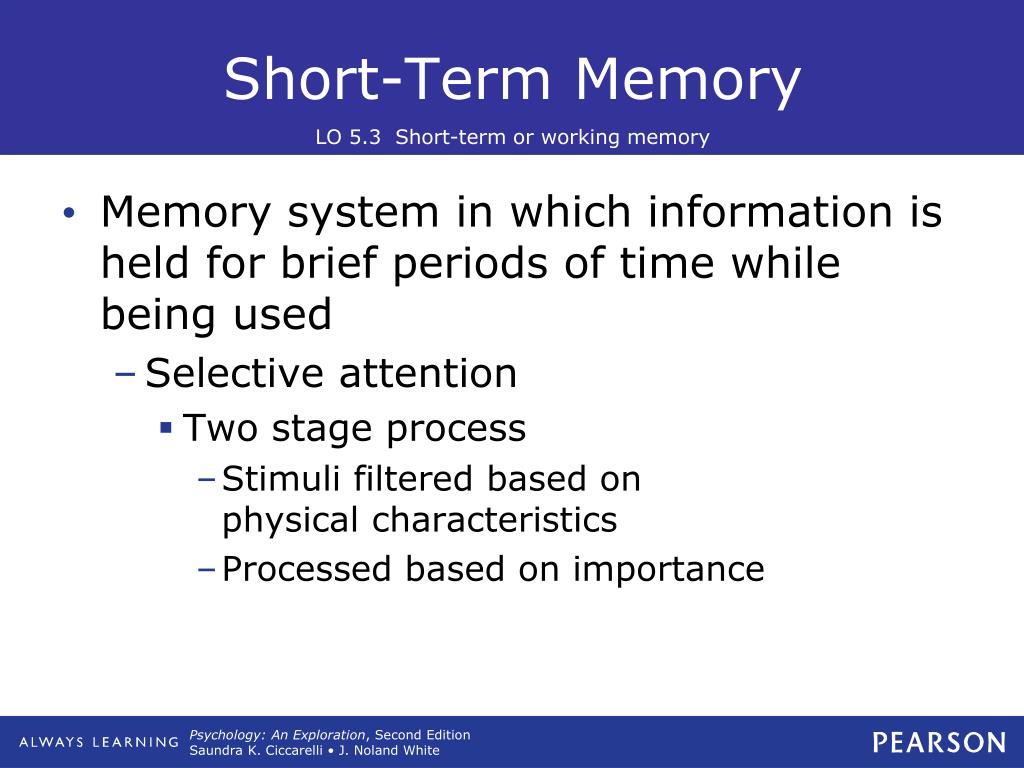 Short-Term Memory

LO 5.3 Short-term or working memory

• Memory system in which information is held for brief periods of time while being used
  – Selective attention
    ▪ Two stage process
      – Stimuli filtered based on physical characteristics
      – Processed based on importance

ALWAYS LEARNING

Psychology: An Exploration, Second Edition
Saundra K. Ciccarelli • J. Noland White

PEARSON